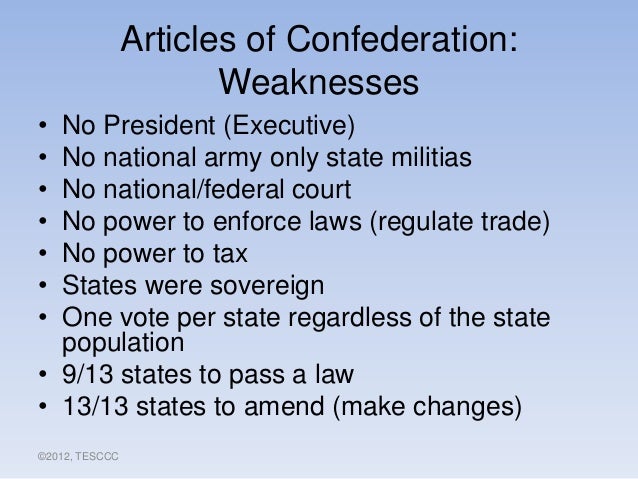 Articles of Confederation: Weaknesses

• No President (Executive)
• No national army only state militias
• No national/federal court
• No power to enforce laws (regulate trade)
• No power to tax
• States were sovereign
• One vote per state regardless of the state population
• 9/13 states to pass a law
• 13/13 states to amend (make changes)

©2012, TESCCC